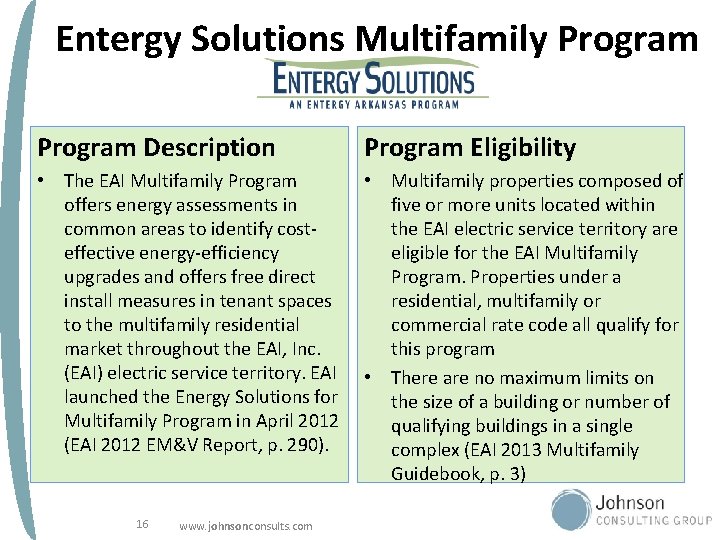 Entergy Solutions Multifamily Program

ENTERGY SOLUTIONS
AN ENTERGY ARKANSAS PROGRAM

Program Description

• The EAI Multifamily Program offers energy assessments in common areas to identify cost-effective energy-efficiency upgrades and offers free direct install measures in tenant spaces to the multifamily residential market throughout the EAI, Inc. (EAI) electric service territory. EAI launched the Energy Solutions for Multifamily Program in April 2012 (EAI 2012 EM&V Report, p. 290).

Program Eligibility

• Multifamily properties composed of five or more units located within the EAI electric service territory are eligible for the EAI Multifamily Program. Properties under a residential, multifamily or commercial rate code all qualify for this program

• There are no maximum limits on the size of a building or number of qualifying buildings in a single complex (EAI 2013 Multifamily Guidebook, p. 3)

16 www.johnsonconsults.com

Johnson CONSULTING GROUP